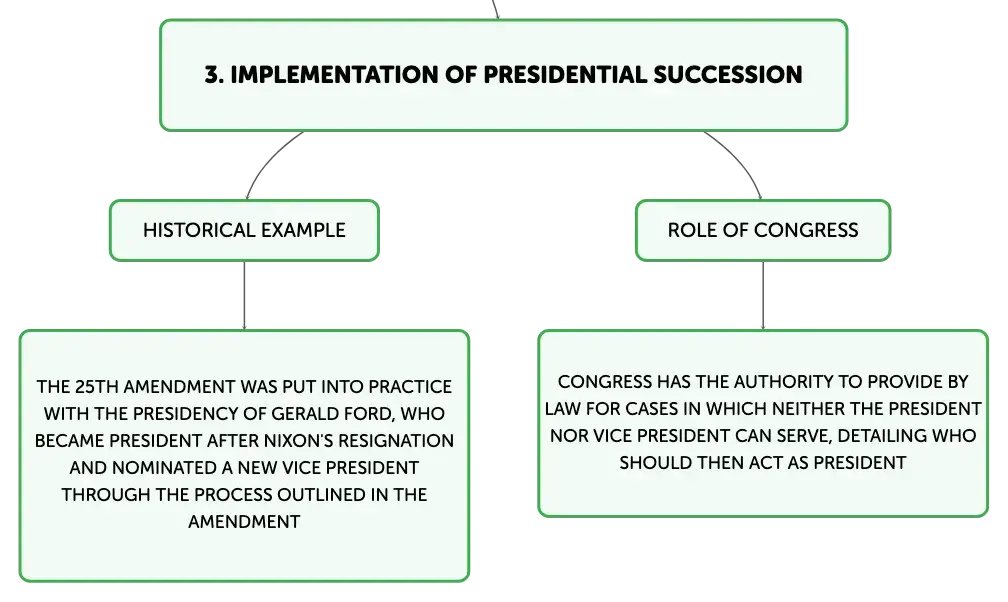 3. IMPLEMENTATION OF PRESIDENTIAL SUCCESSION

HISTORICAL EXAMPLE

THE 25TH AMENDMENT WAS PUT INTO PRACTICE WITH THE PRESIDENCY OF GERALD FORD, WHO BECAME PRESIDENT AFTER NIXON'S RESIGNATION AND NOMINATED A NEW VICE PRESIDENT THROUGH THE PROCESS OUTLINED IN THE AMENDMENT

ROLE OF CONGRESS

CONGRESS HAS THE AUTHORITY TO PROVIDE BY LAW FOR CASES IN WHICH NEITHER THE PRESIDENT NOR VICE PRESIDENT CAN SERVE, DETAILING WHO SHOULD THEN ACT AS PRESIDENT